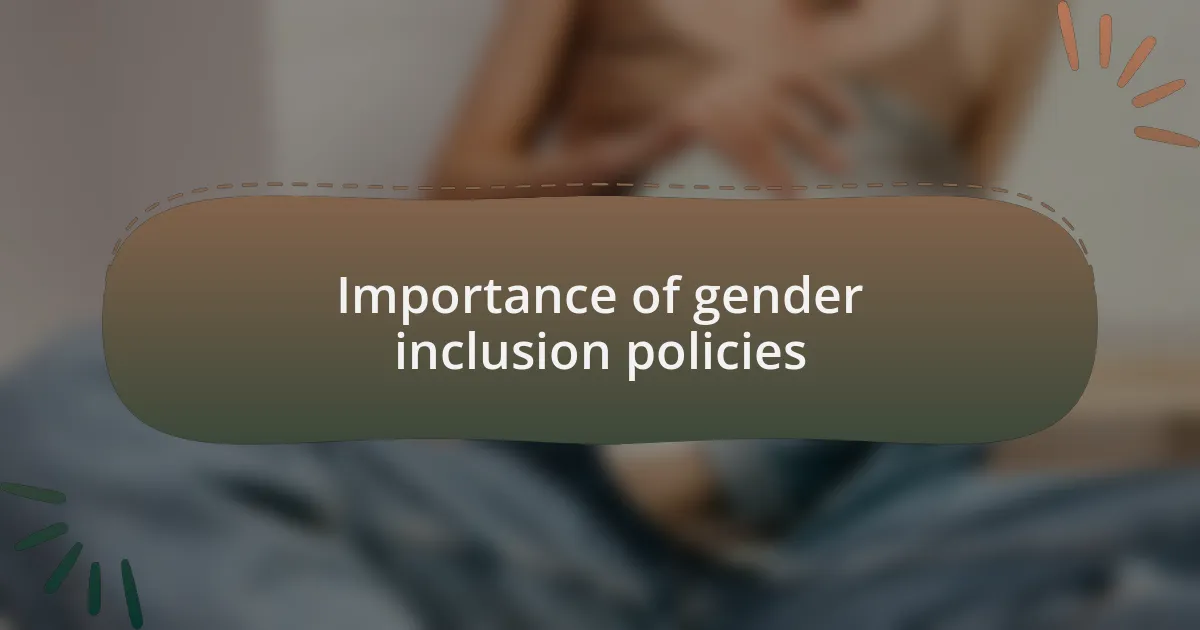 Importance of gender inclusion policies